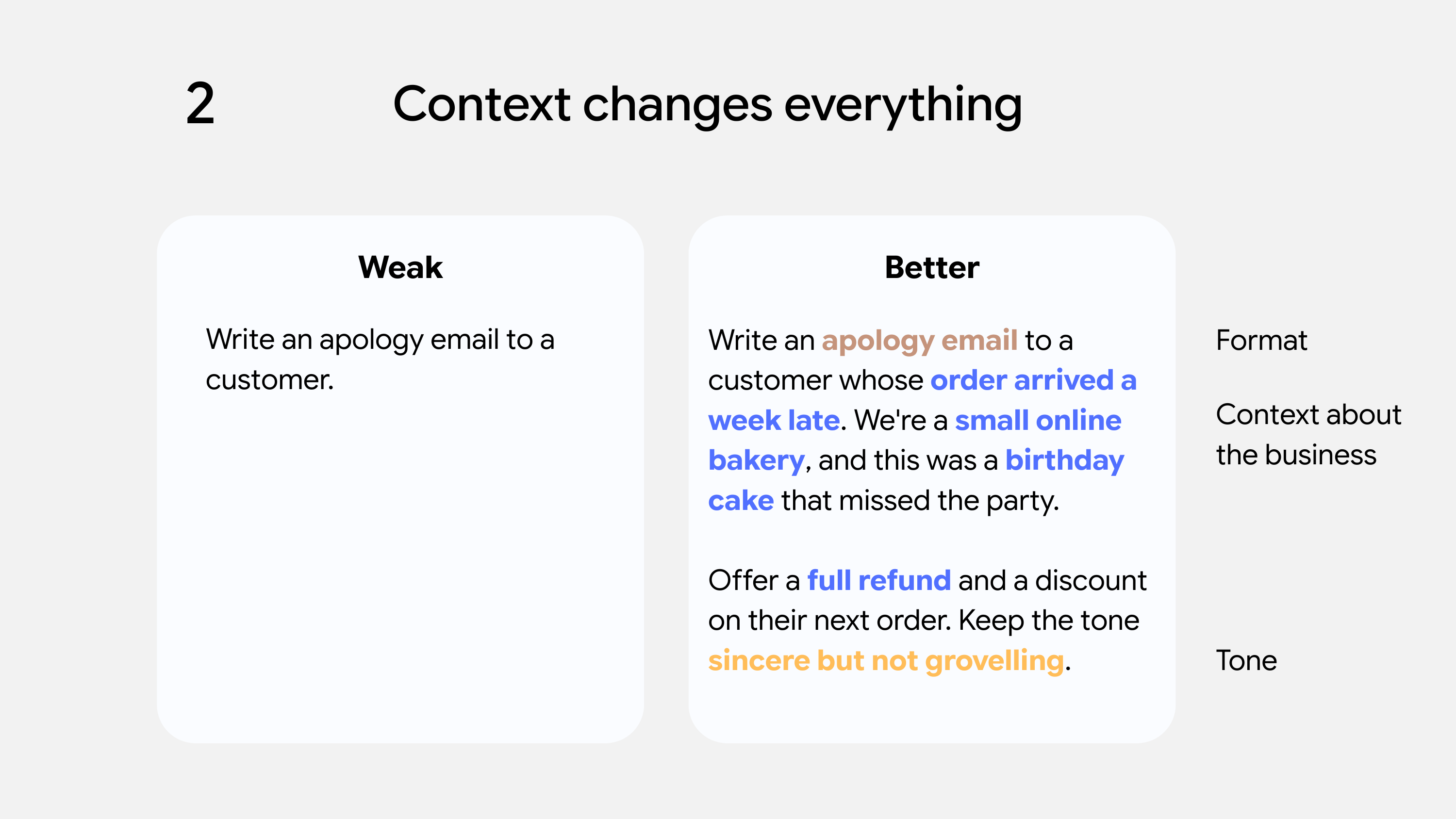 2 Context changes everything

Weak

Write an apology email to a customer.

Better

Write an apology email to a customer whose order arrived a week late. We're a small online bakery, and this was a birthday cake that missed the party.

Offer a full refund and a discount on their next order. Keep the tone sincere but not grovelling.

Format

Context about the business

Tone